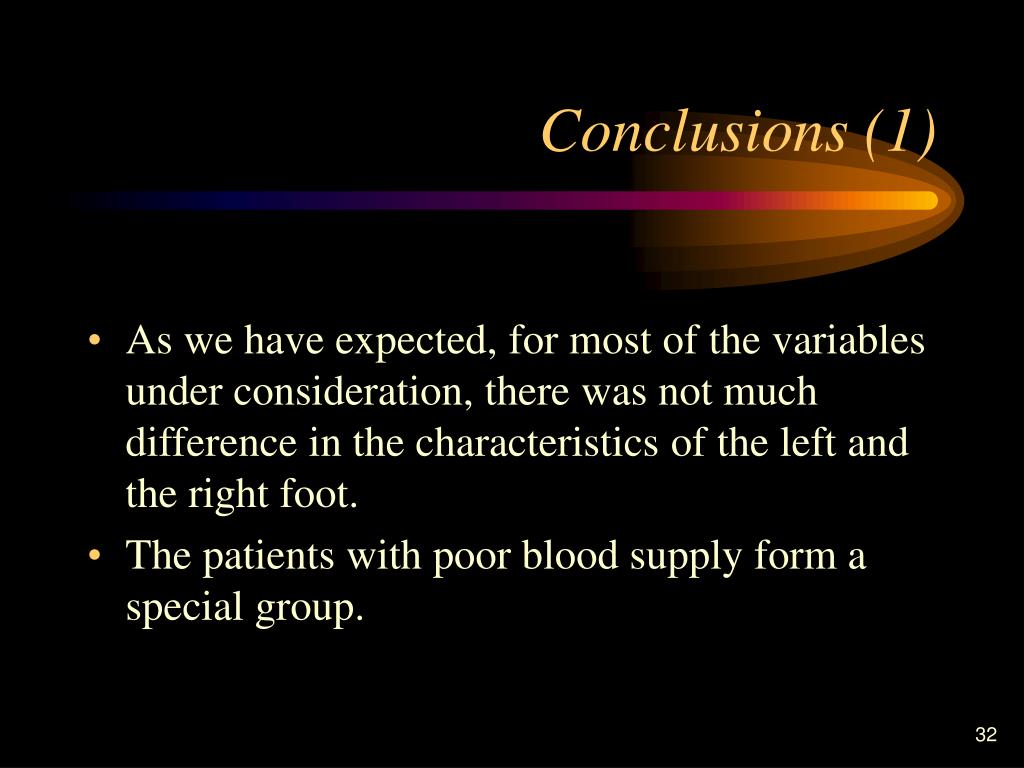 Conclusions (1)

• As we have expected, for most of the variables under consideration, there was not much difference in the characteristics of the left and the right foot.
• The patients with poor blood supply form a special group.

32